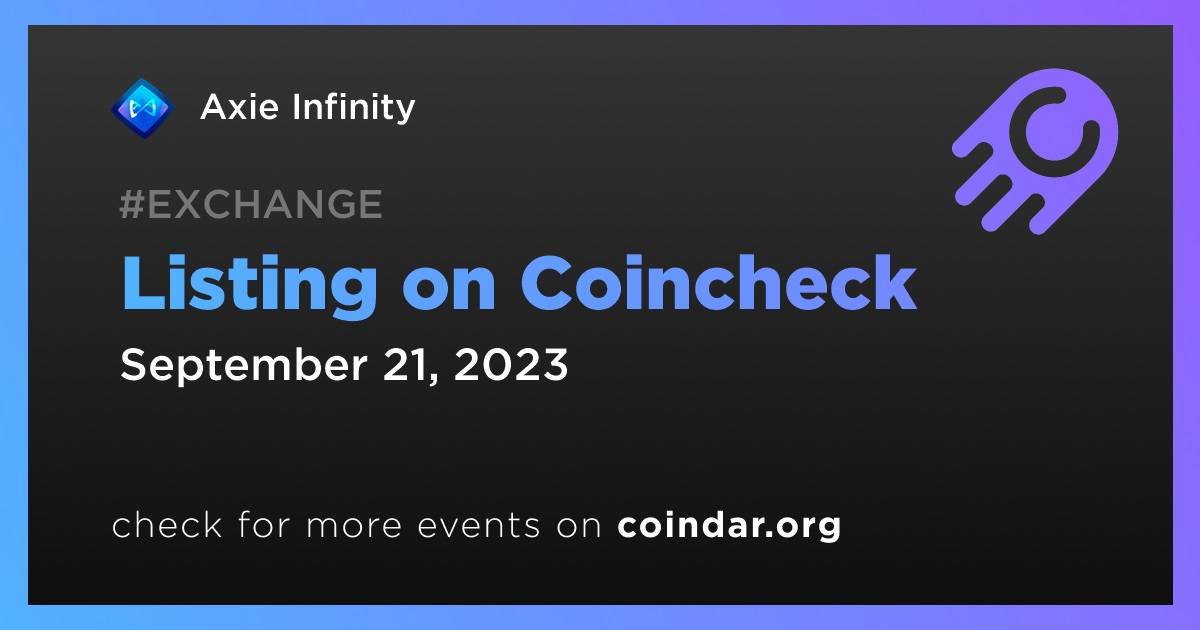 Axie Infinity

#EXCHANGE

Listing on Coincheck

September 21, 2023

check for more events on coindar.org